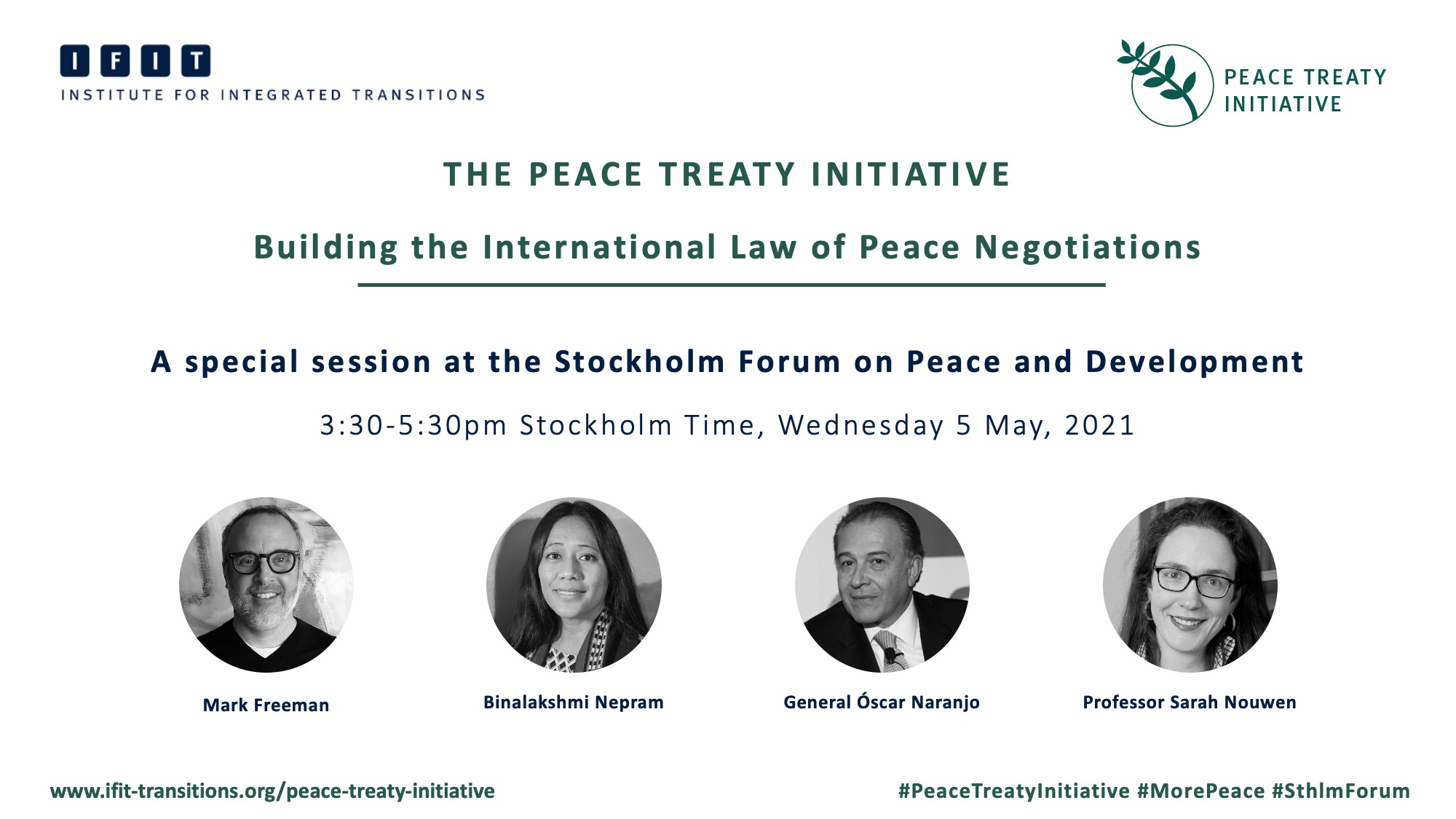 IFIT
INSTITUTE FOR INTEGRATED TRANSITIONS

PEACE TREATY INITIATIVE

THE PEACE TREATY INITIATIVE

Building the International Law of Peace Negotiations

A special session at the Stockholm Forum on Peace and Development

3:30-5:30pm Stockholm Time, Wednesday 5 May, 2021

Mark Freeman

Binalakshmi Nepram

General Óscar Naranjo

Professor Sarah Nouwen

www.ifit-transitions.org/peace-treaty-initiative

#PeaceTreatyInitiative #MorePeace #SthlmForum